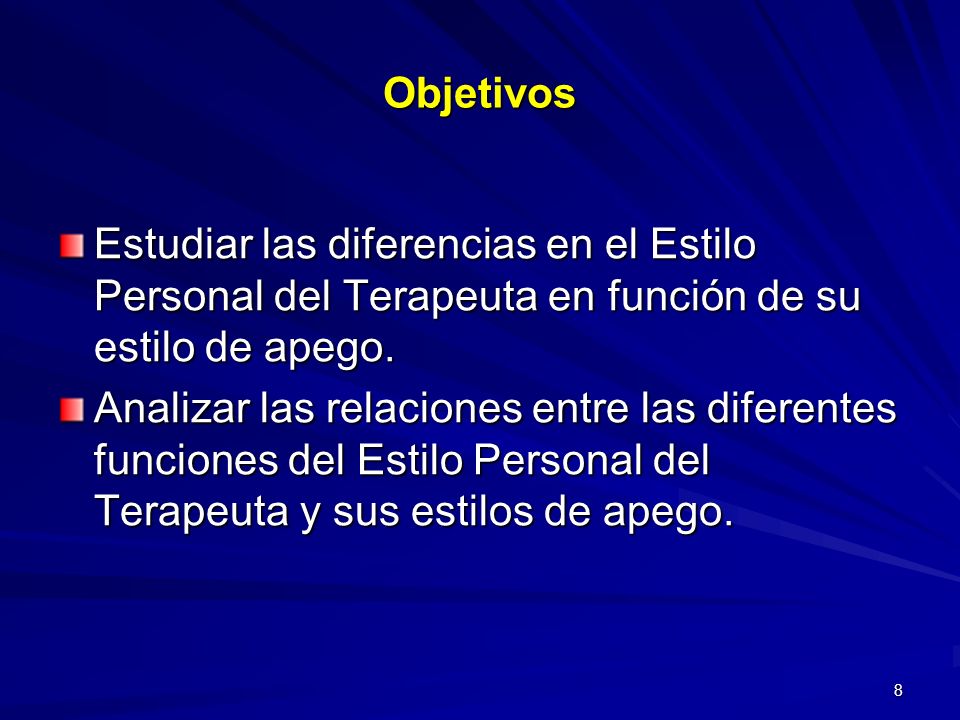 Objetivos

Estudiar las diferencias en el Estilo Personal del Terapeuta en función de su estilo de apego.

Analizar las relaciones entre las diferentes funciones del Estilo Personal del Terapeuta y sus estilos de apego.

8